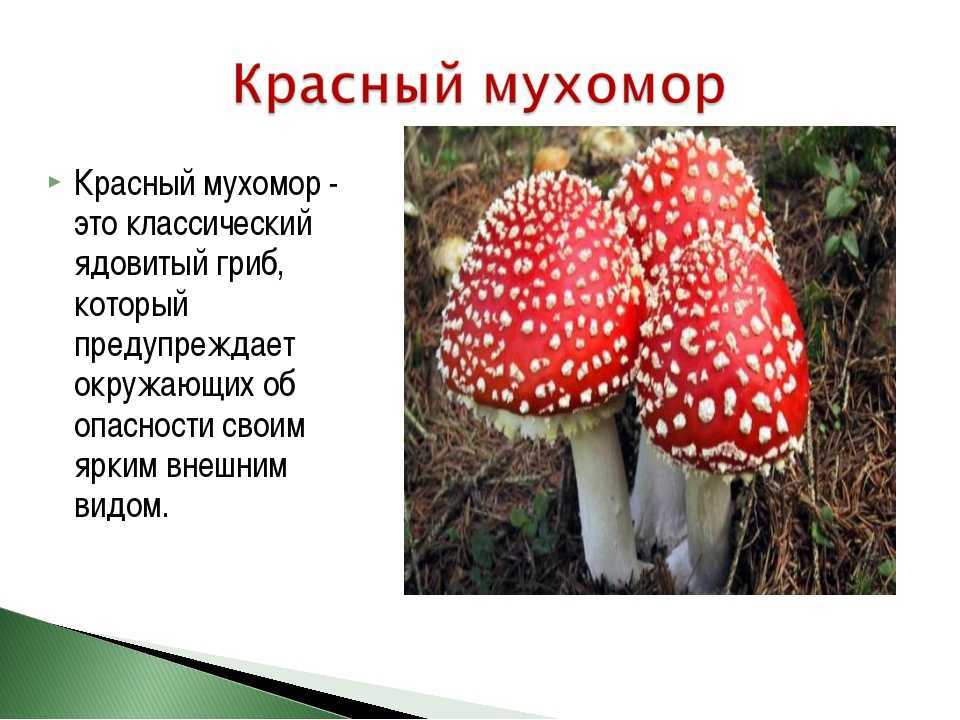 Красный мухомор

Красный мухомор - это классический ядовитый гриб, который предупреждает окружающих об опасности своим ярким внешним видом.